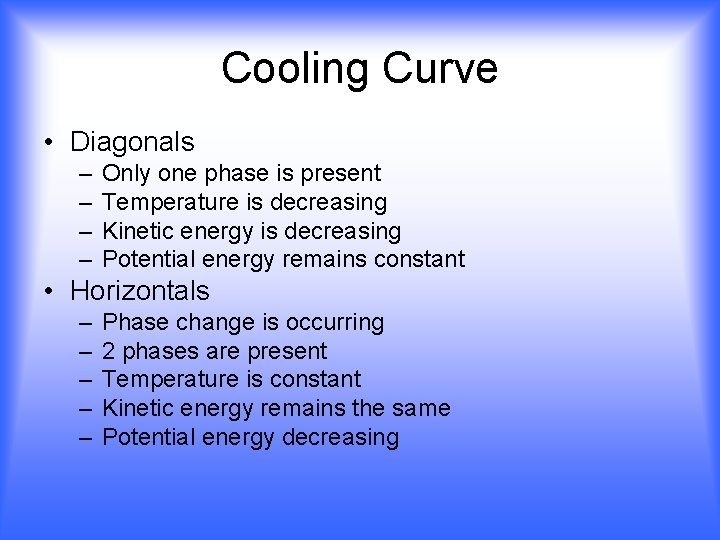 Cooling Curve

• Diagonals
– Only one phase is present
– Temperature is decreasing
– Kinetic energy is decreasing
– Potential energy remains constant
• Horizontals
– Phase change is occurring
– 2 phases are present
– Temperature is constant
– Kinetic energy remains the same
– Potential energy decreasing